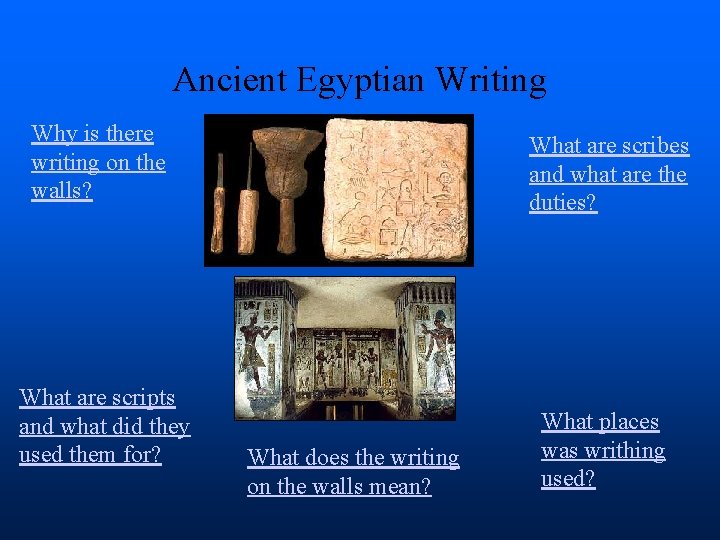 Ancient Egyptian Writing

Why is there writing on the walls?

What are scribes and what are the duties?

What are scripts and what did they used them for?

What does the writing on the walls mean?

What places was writhing used?